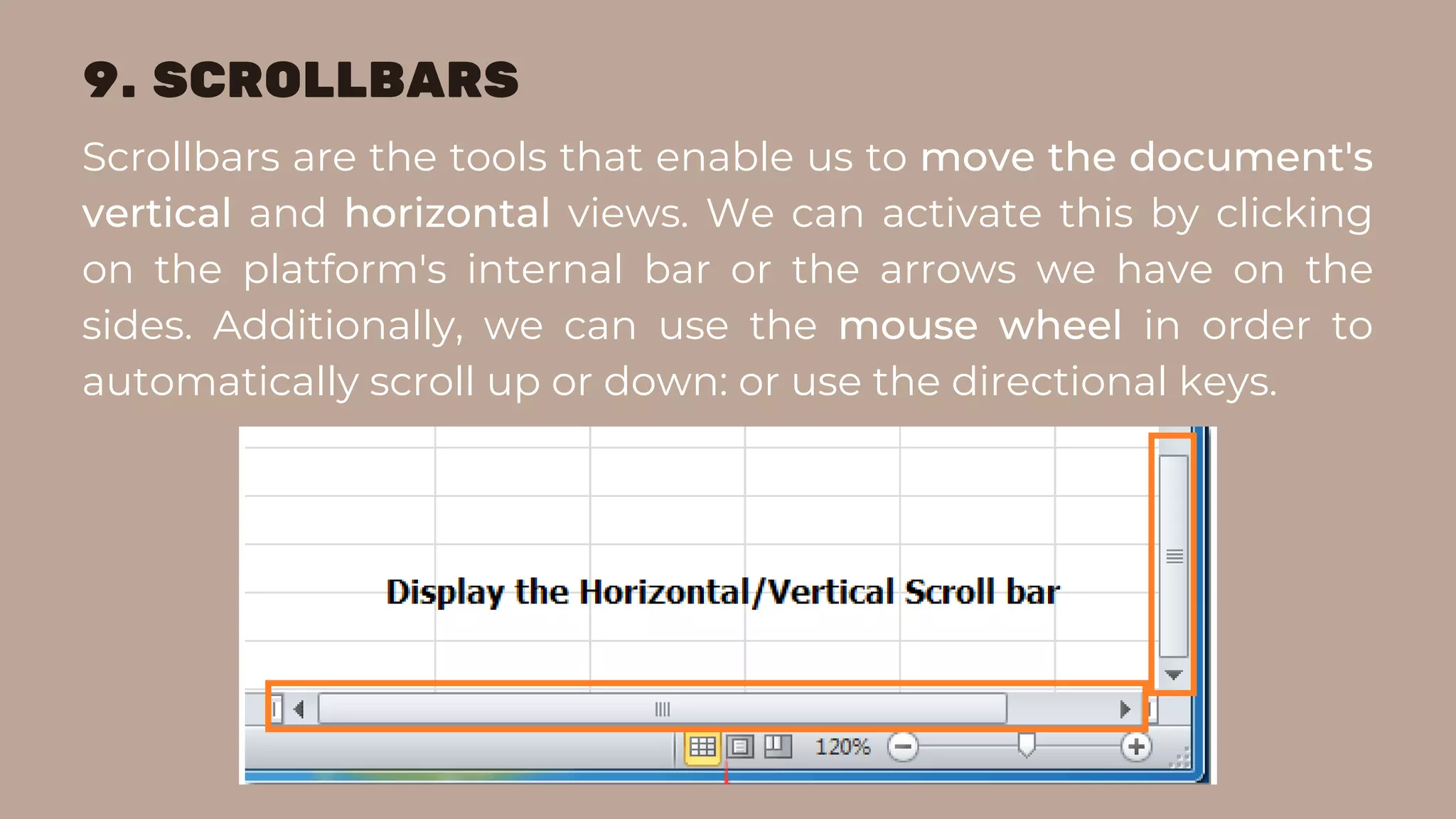 9. SCROLLBARS

Scrollbars are the tools that enable us to move the document's vertical and horizontal views. We can activate this by clicking on the platform's internal bar or the arrows we have on the sides. Additionally, we can use the mouse wheel in order to automatically scroll up or down: or use the directional keys.

Display the Horizontal/Vertical Scroll bar

120%